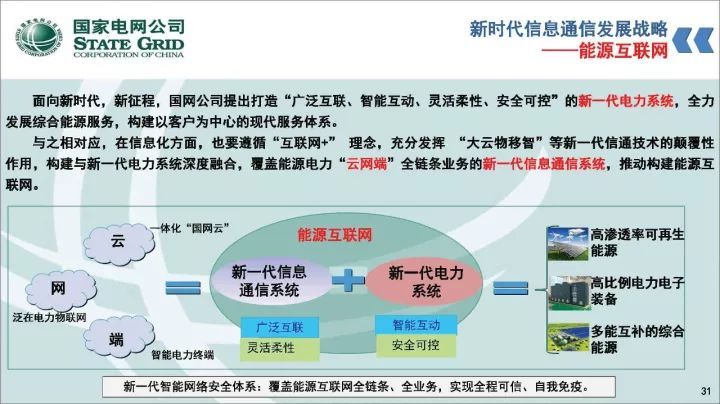 国家电网公司
STATE GRID
CORPORATION OF CHINA

新时代信息通信发展战略
——能源互联网

面向新时代，新征程，国网公司提出打造“广泛互联、智能互动、灵活柔性、安全可控”的新一代电力系统，全力发展综合能源服务，构建以客户为中心的现代服务体系。

与之相对应，在信息化方面，也要遵循“互联网+” 理念，充分发挥 “大云物移智”等新一代信通技术的颠覆性作用，构建与新一代电力系统深度融合，覆盖能源电力“云网端”全链条业务的新一代信息通信系统，推动构建能源互联网。

云
一体化“国网云”
网
泛在电力物联网
端
智能电力终端

能源互联网
新一代信息通信系统
新一代电力系统
广泛互联
灵活柔性
智能互动
安全可控

高渗透率可再生能源
高比例电力电子装备
多能互补的综合能源

新一代智能网络安全体系：覆盖能源互联网全链条、全业务，实现全程可信、自我免疫。

31